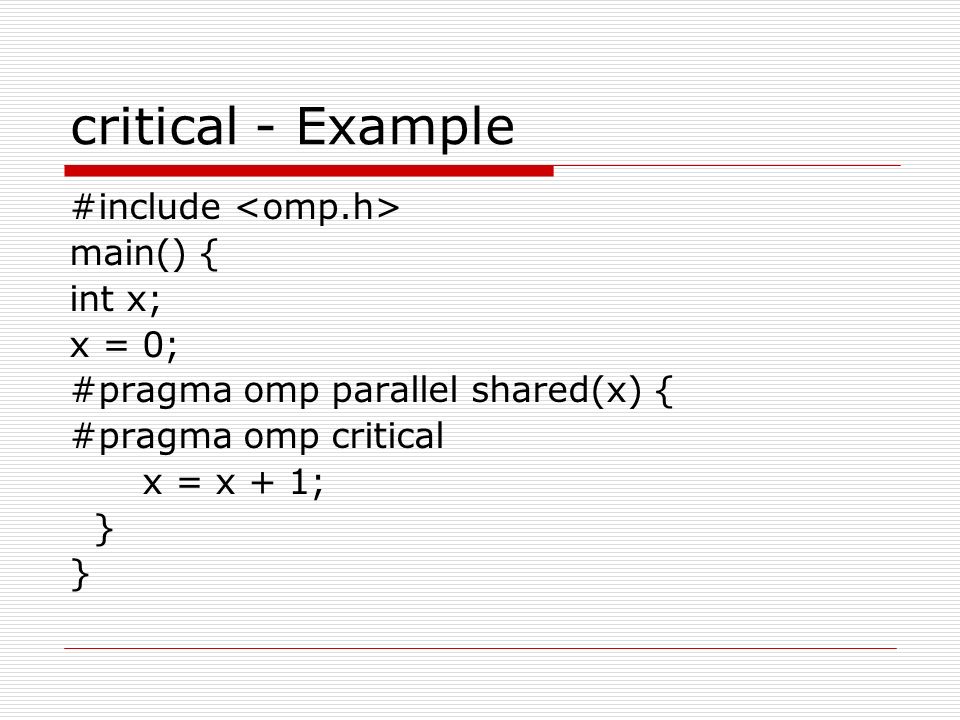 critical - Example

#include <omp.h>
main() {
int x;
x = 0;
#pragma omp parallel shared(x) {
#pragma omp critical
    x = x + 1;
 }
}